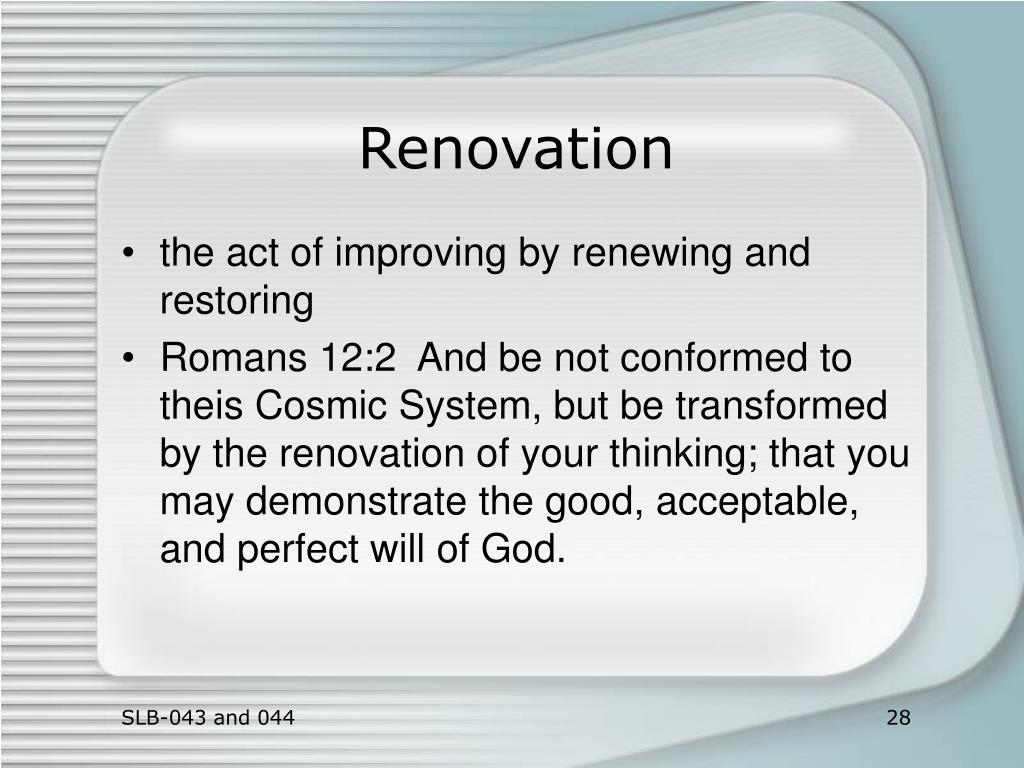 Renovation

• the act of improving by renewing and restoring

• Romans 12:2 And be not conformed to theis Cosmic System, but be transformed by the renovation of your thinking; that you may demonstrate the good, acceptable, and perfect will of God.

SLB-043 and 044

28